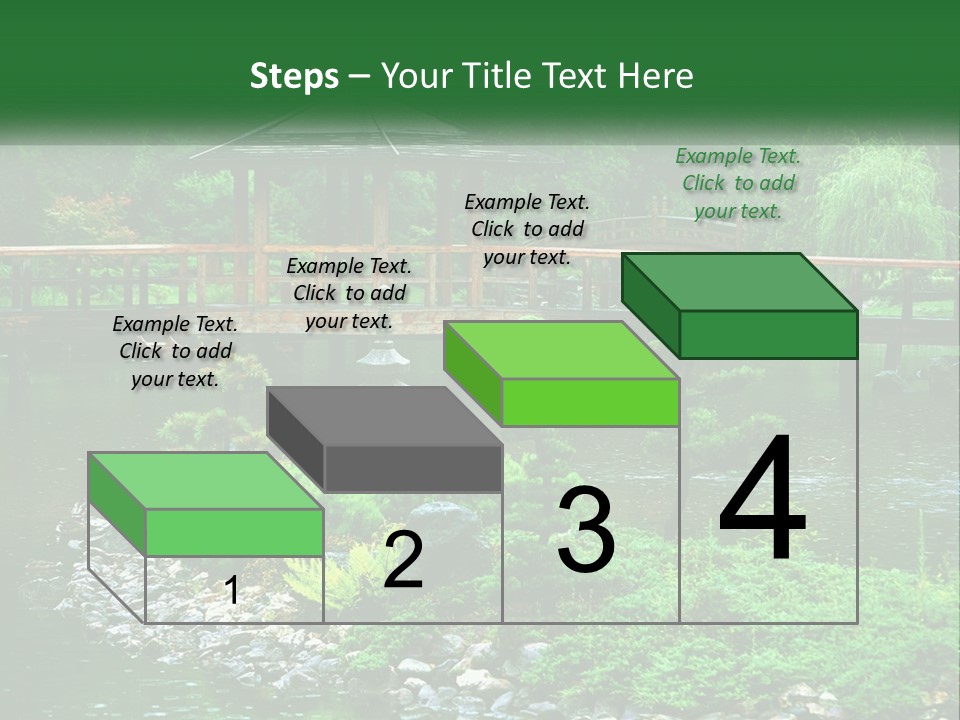 Steps – Your Title Text Here

Example Text. Click to add your text.

Example Text. Click to add your text.

Example Text. Click to add your text.

Example Text. Click to add your text.

1

2

3

4